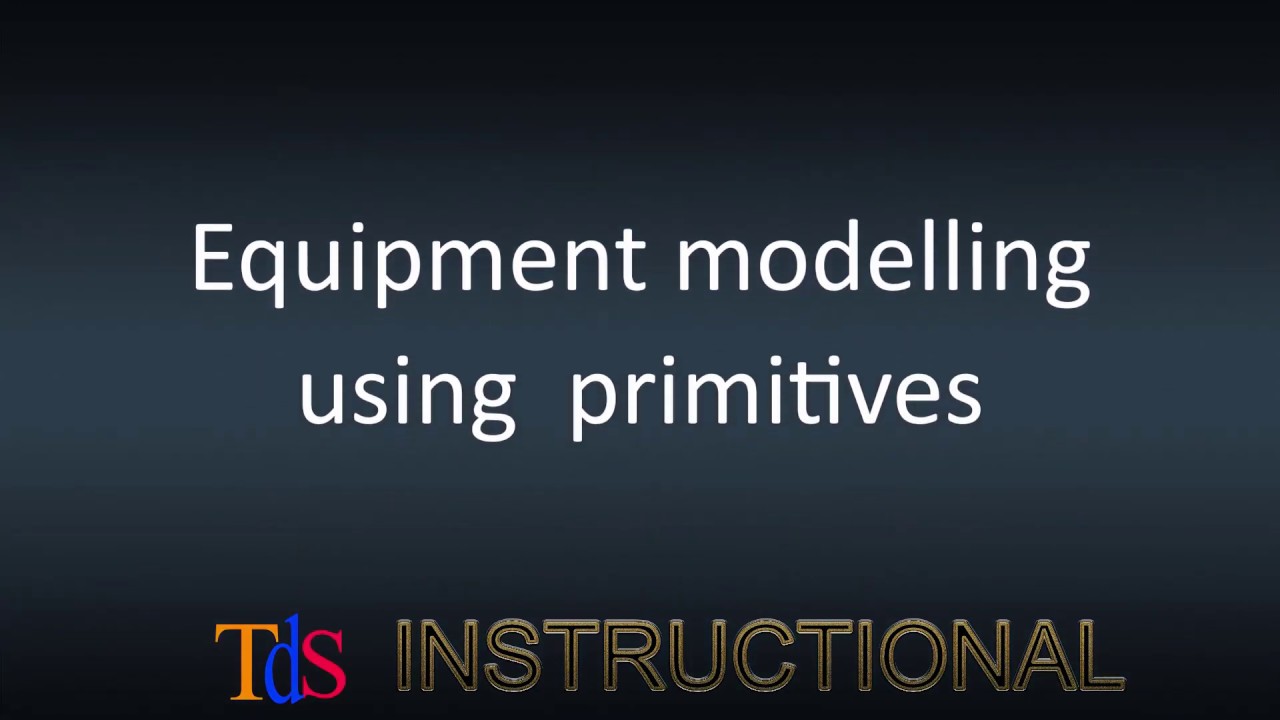 Equipment modelling using primitives

TdS INSTRUCTIONAL